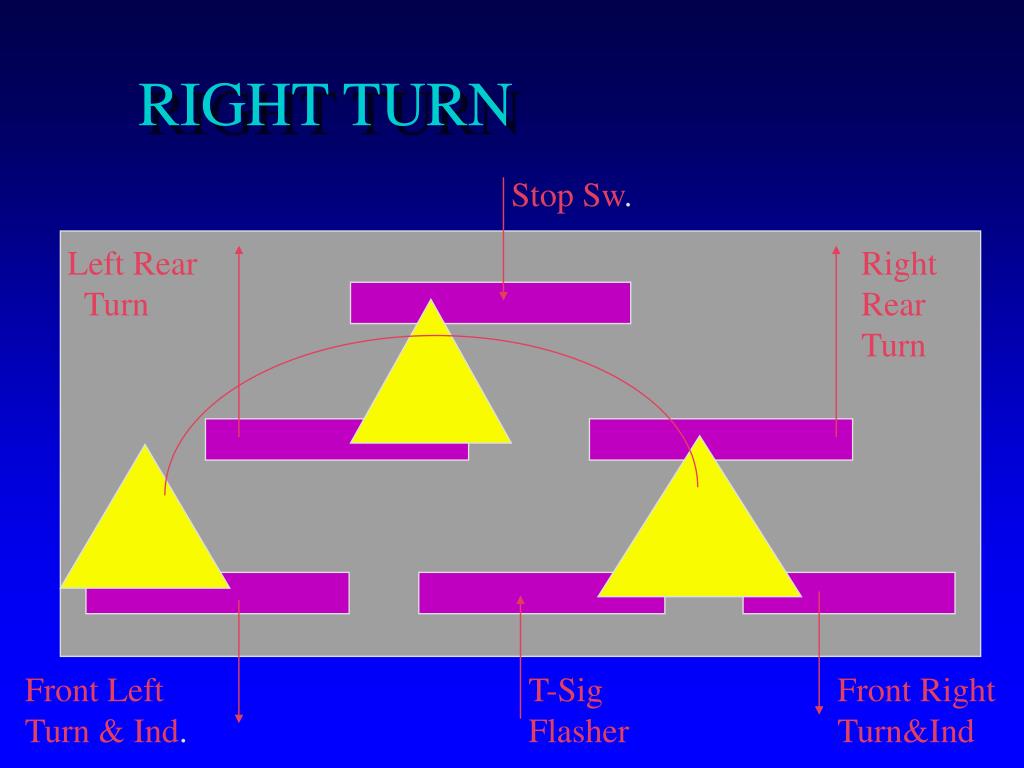 RIGHT TURN

Stop Sw.

Left Rear Turn

Right Rear Turn

Front Left Turn & Ind.

T-Sig Flasher

Front Right Turn&Ind